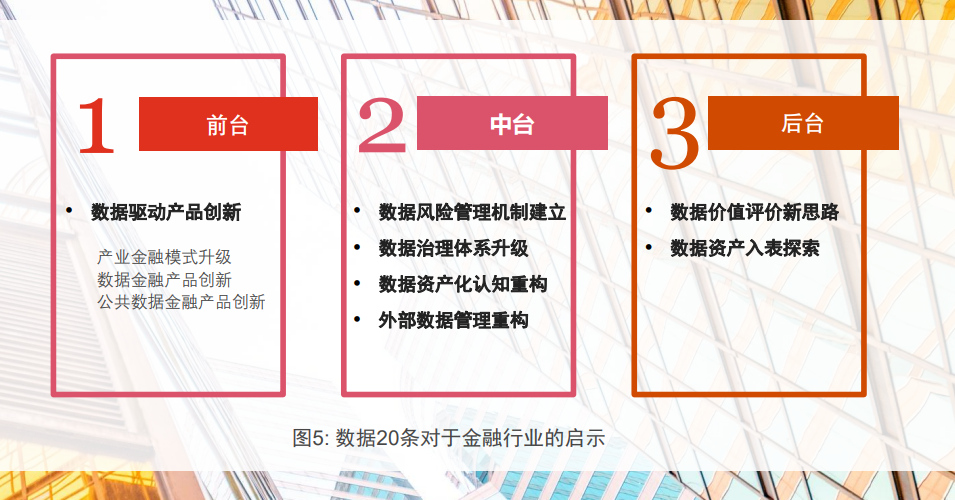 1 前台

• 数据驱动产品创新

产业金融模式升级
数据金融产品创新
公共数据金融产品创新

2 中台

• 数据风险管理机制建立
• 数据治理体系升级
• 数据资产化认知重构
• 外部数据管理重构

3 后台

• 数据价值评价新思路
• 数据资产入表探索

图5: 数据20条对于金融行业的启示